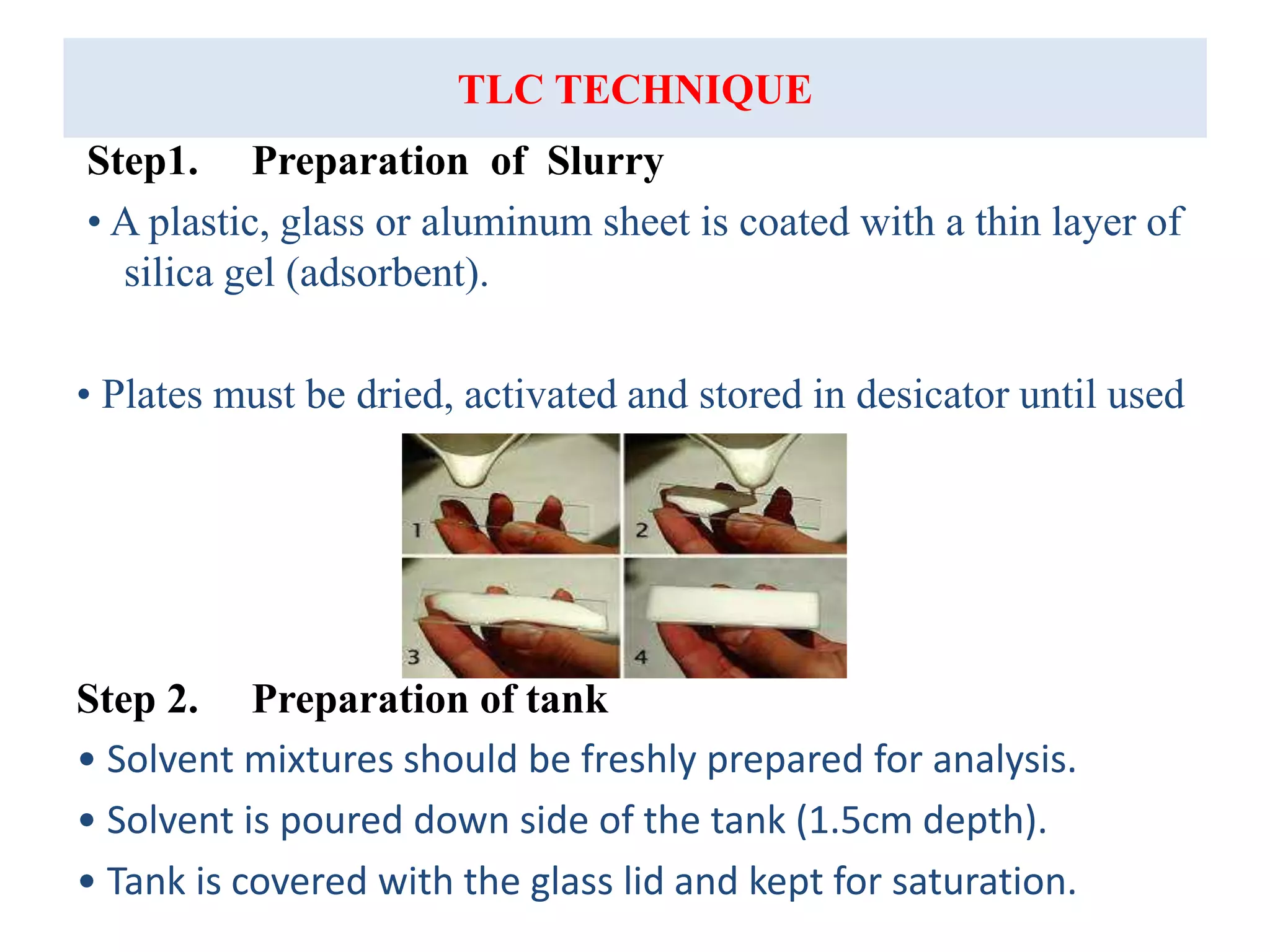 TLC TECHNIQUE

Step1. Preparation of Slurry

• A plastic, glass or aluminum sheet is coated with a thin layer of silica gel (adsorbent).

• Plates must be dried, activated and stored in desicator until used

1
2
3
4

Step 2. Preparation of tank

• Solvent mixtures should be freshly prepared for analysis.

• Solvent is poured down side of the tank (1.5cm depth).

• Tank is covered with the glass lid and kept for saturation.